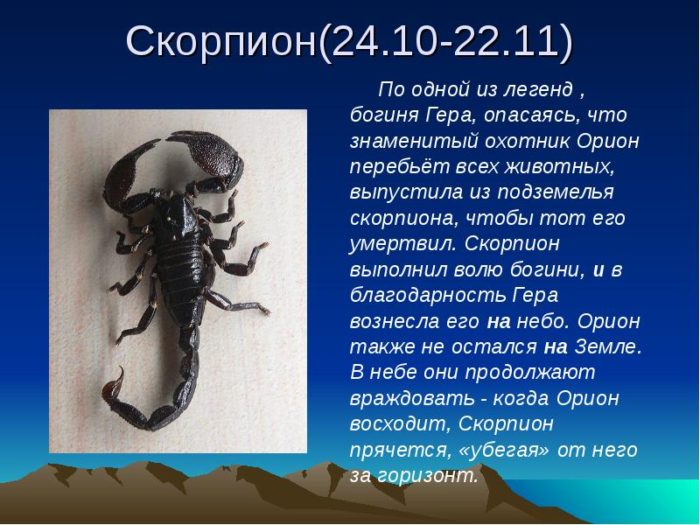 Скорпион(24.10-22.11)

По одной из легенд , богиня Гера, опасаясь, что знаменитый охотник Орион перебьёт всех животных, выпустила из подземелья скорпиона, чтобы тот его умертвил. Скорпион выполнил волю богини, и в благодарность Гера вознесла его на небо. Орион также не остался на Земле. В небе они продолжают враждовать - когда Орион восходит, Скорпион прячется, «убегая» от него за горизонт.